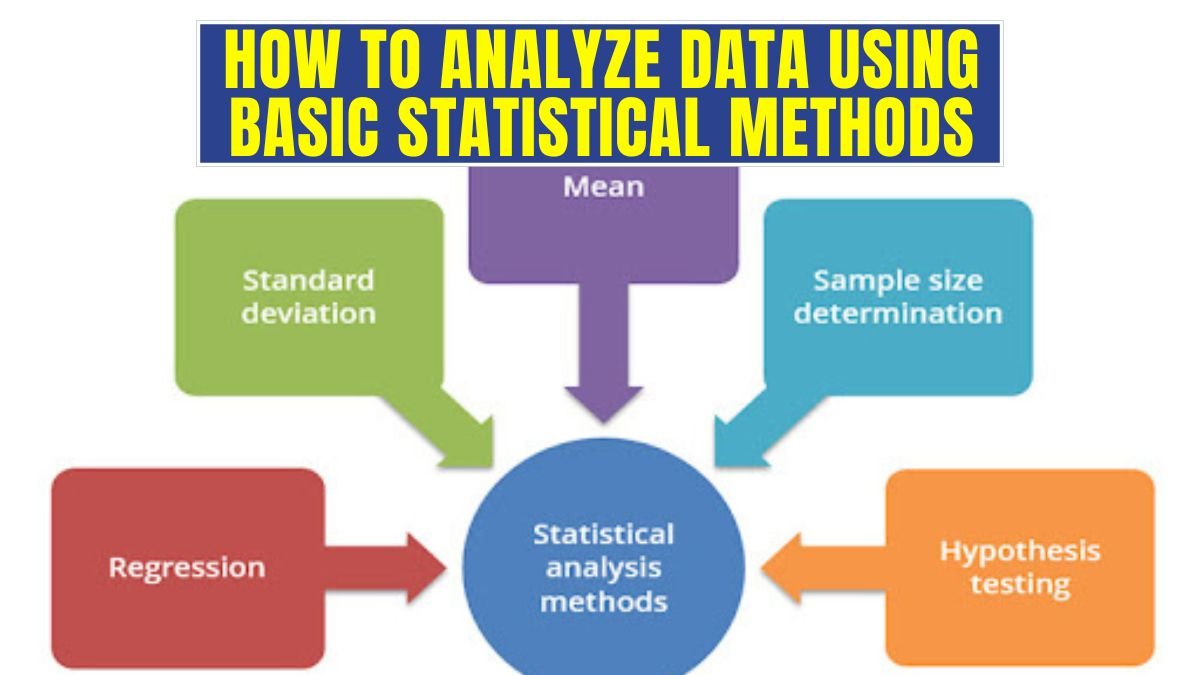 HOW TO ANALYZE DATA USING BASIC STATISTICAL METHODS

Mean

Standard deviation

Sample size determination

Regression

Statistical analysis methods

Hypothesis testing